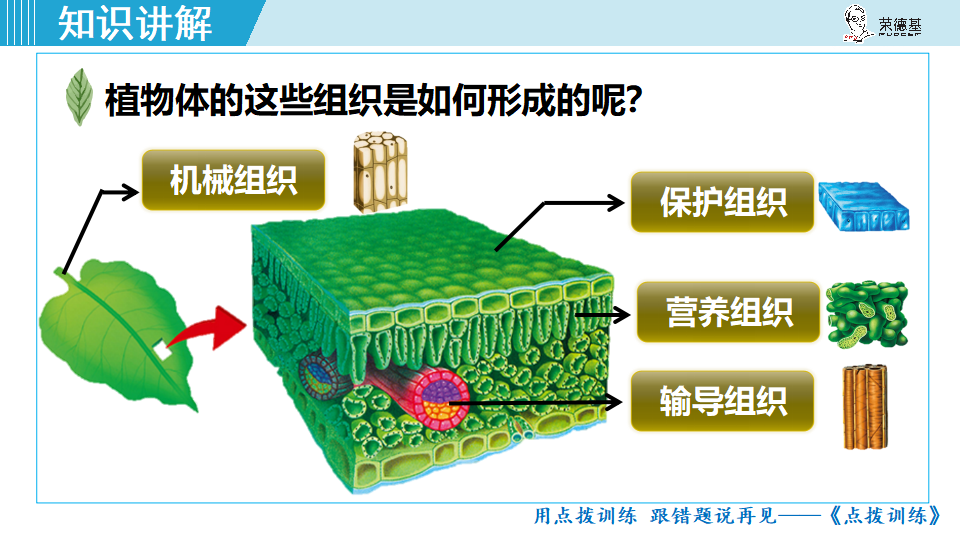 知识讲解

荣德基

植物体的这些组织是如何形成的呢?

机械组织

保护组织

营养组织

输导组织

用点拨训练 跟错题说再见——《点拨训练》